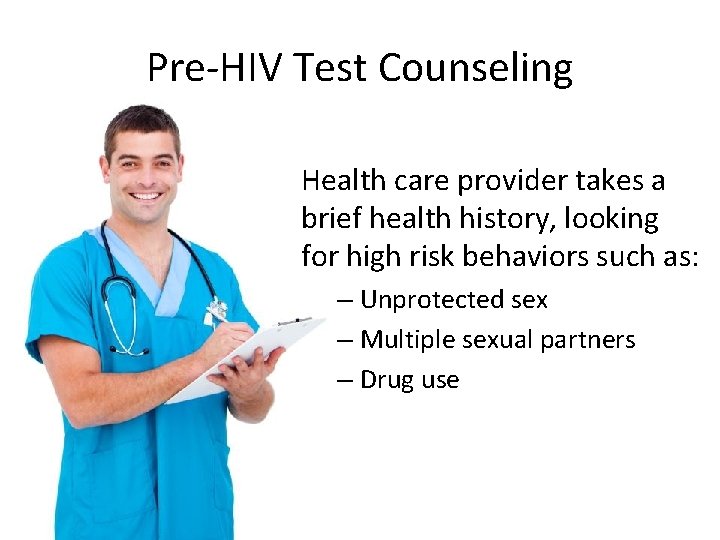 Pre-HIV Test Counseling

Health care provider takes a brief health history, looking for high risk behaviors such as:

– Unprotected sex
– Multiple sexual partners
– Drug use